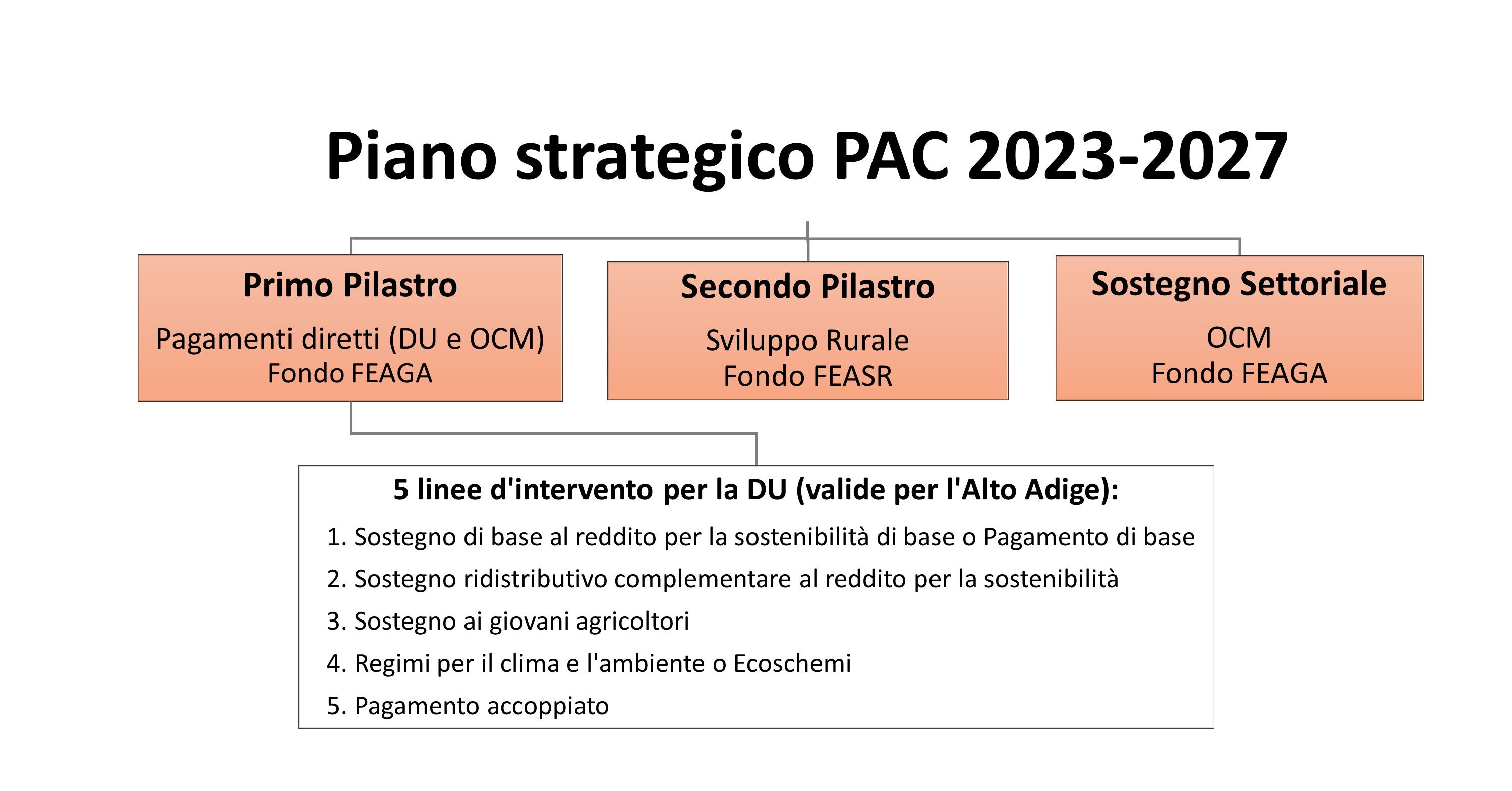 Piano strategico PAC 2023-2027

Primo Pilastro
Pagamenti diretti (DU e OCM)
Fondo FEAGA

Secondo Pilastro
Sviluppo Rurale
Fondo FEASR

Sostegno Settoriale
OCM
Fondo FEAGA

5 linee d'intervento per la DU (valide per l'Alto Adige):
1. Sostegno di base al reddito per la sostenibilità di base o Pagamento di base
2. Sostegno ridistributivo complementare al reddito per la sostenibilità
3. Sostegno ai giovani agricoltori
4. Regimi per il clima e l'ambiente o Ecoschemi
5. Pagamento accoppiato